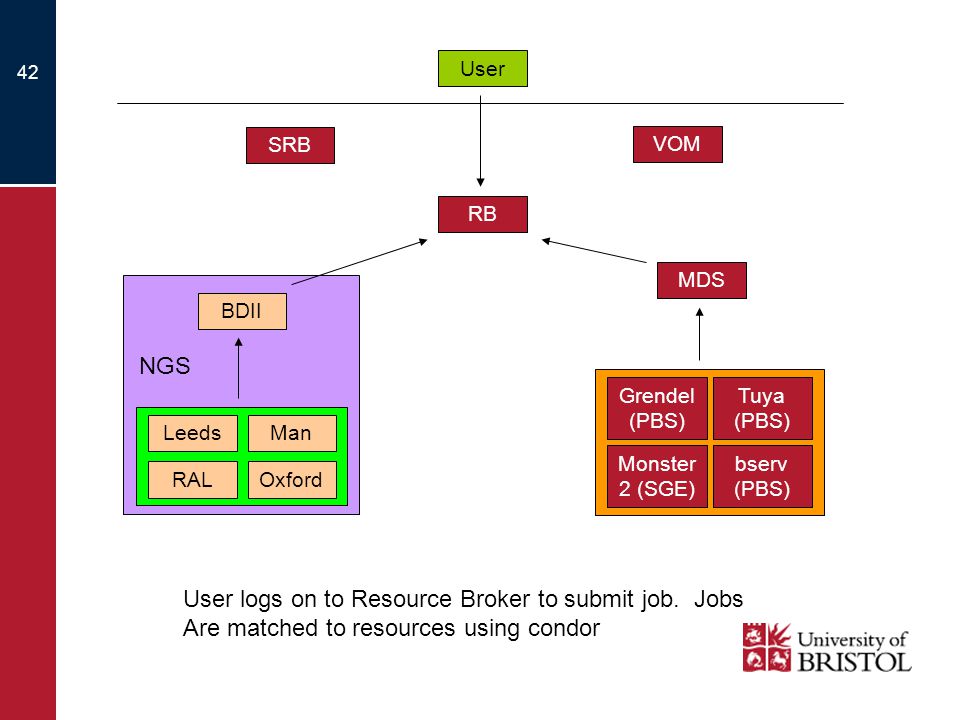 42

User

SRB

VOM

RB

MDS

BDII

NGS

Leeds

Man

RAL

Oxford

Grendel (PBS)

Tuya (PBS)

Monster 2 (SGE)

bserv (PBS)

User logs on to Resource Broker to submit job. Jobs Are matched to resources using condor

University of BRISTOL